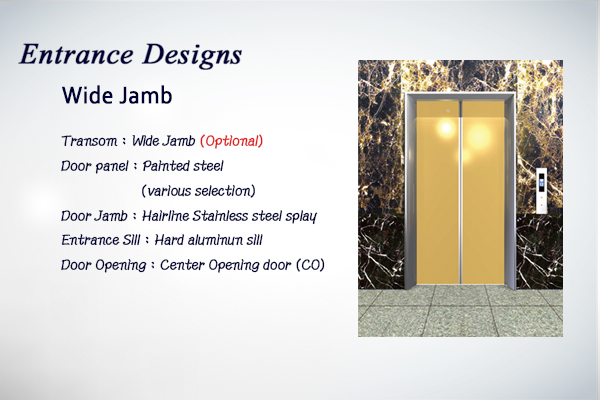 Entrance Designs

Wide Jamb

Transom : Wide Jamb (Optional)
Door panel : Painted steel
(various selection)
Door Jamb : Hairline Stainless steel splay
Entrance Sill : Hard aluminun sill
Door Opening : Center Opening door (CO)